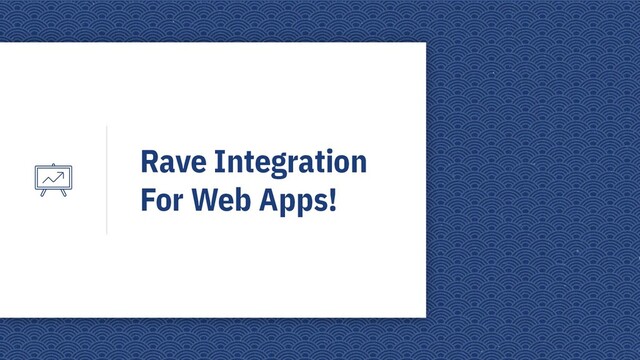 Rave Integration For Web Apps!